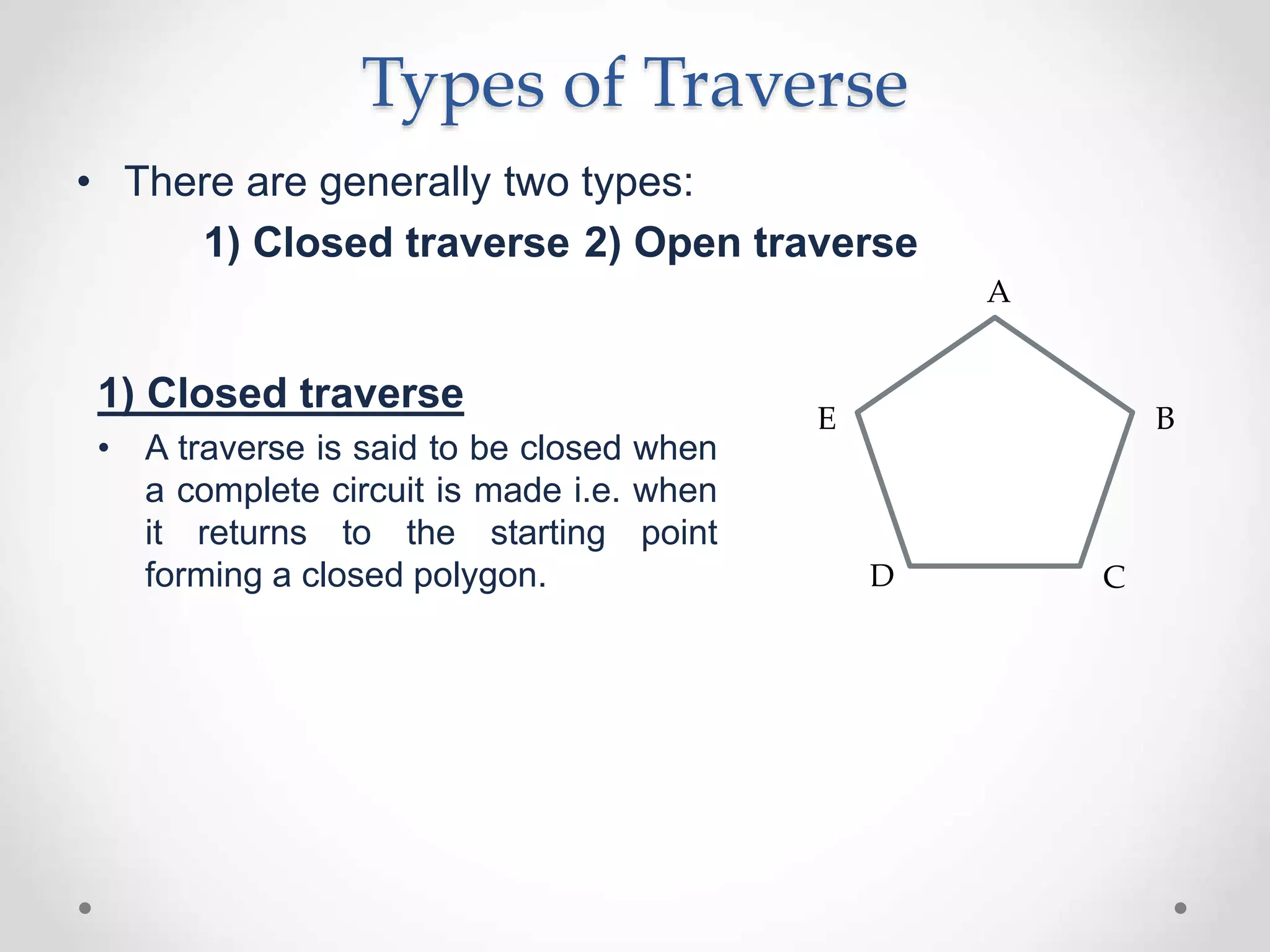 Types of Traverse

• There are generally two types:

1) Closed traverse 2) Open traverse

1) Closed traverse

• A traverse is said to be closed when a complete circuit is made i.e. when it returns to the starting point forming a closed polygon.

A
E
B
D
C